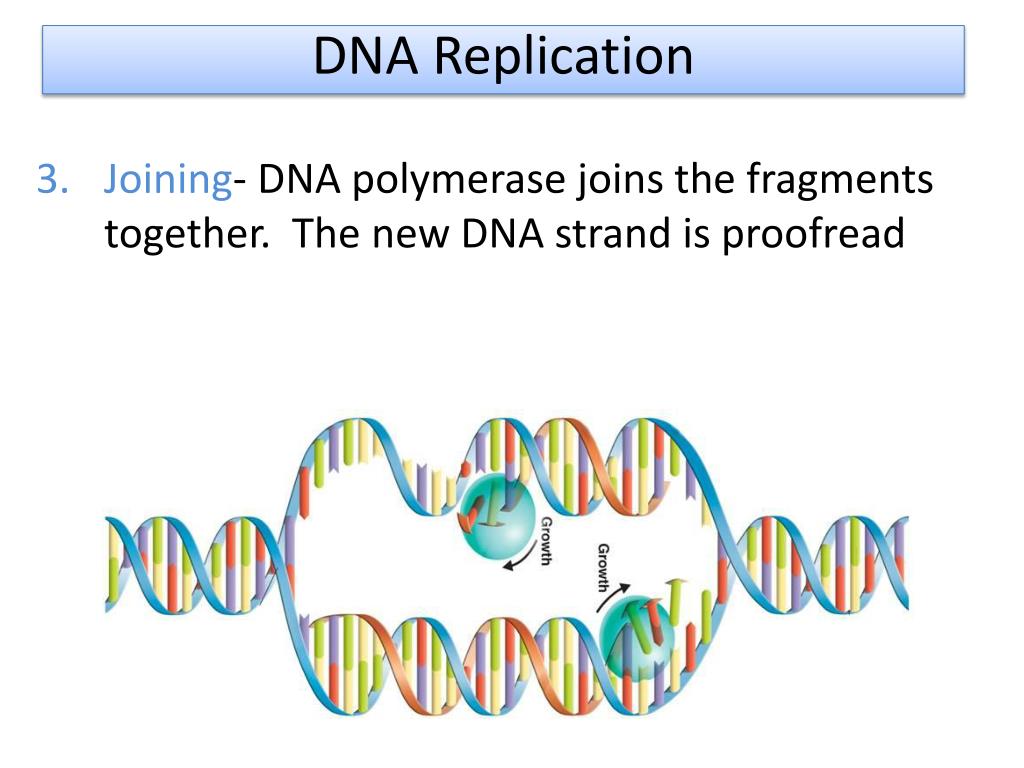 DNA Replication

3. Joining- DNA polymerase joins the fragments together. The new DNA strand is proofread

Growth

Growth